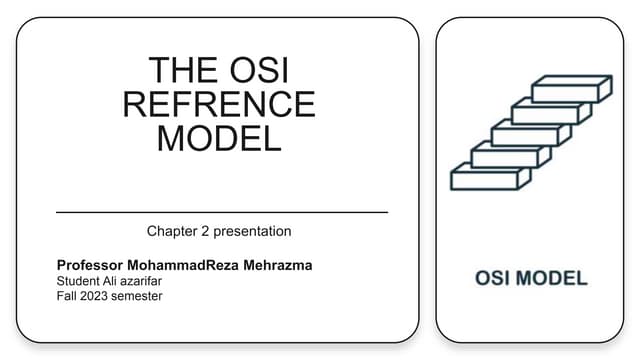 THE OSI REFRENCE MODEL

Chapter 2 presentation

Professor MohammadReza Mehrazma
Student Ali azarifar
Fall 2023 semester

OSI MODEL